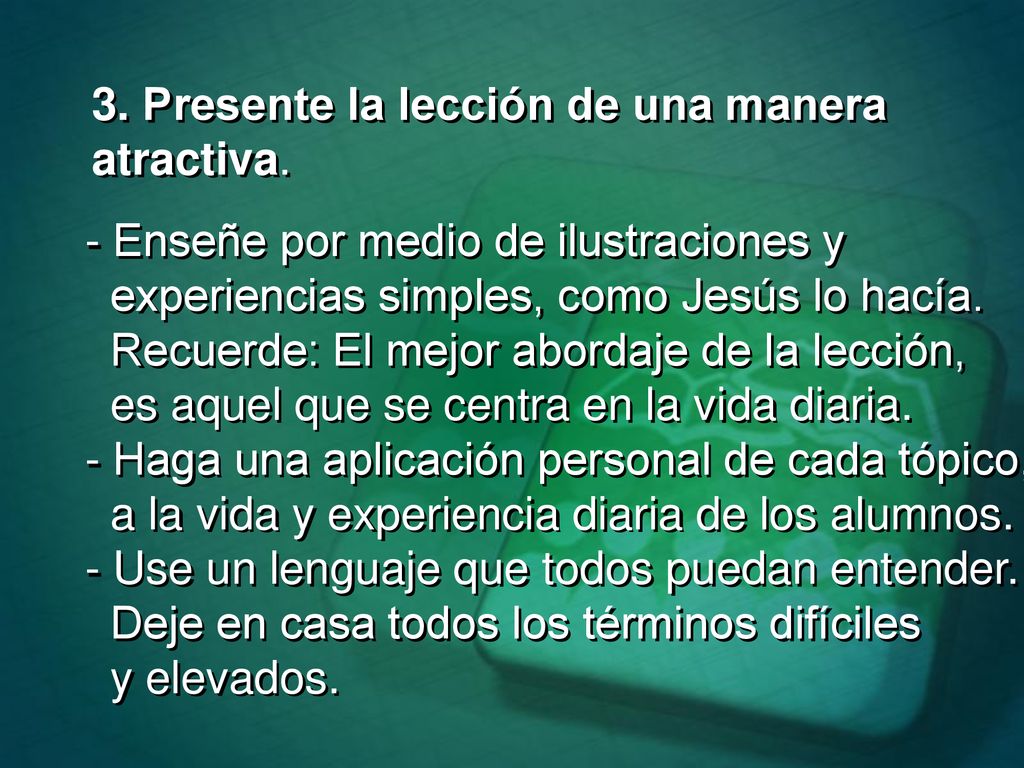 3. Presente la lección de una manera atractiva.

- Enseñe por medio de ilustraciones y experiencias simples, como Jesús lo hacía. Recuerde: El mejor abordaje de la lección, es aquel que se centra en la vida diaria.
- Haga una aplicación personal de cada tópico, a la vida y experiencia diaria de los alumnos.
- Use un lenguaje que todos puedan entender. Deje en casa todos los términos difíciles y elevados.